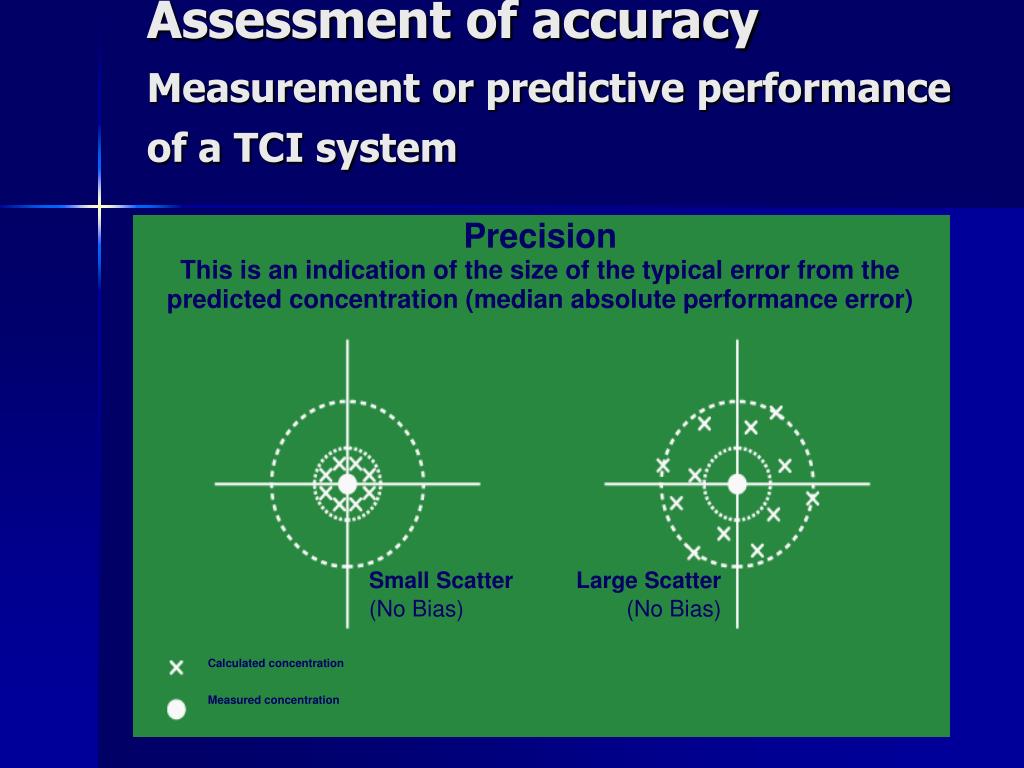 Assessment of accuracy
Measurement or predictive performance of a TCI system

Precision
This is an indication of the size of the typical error from the predicted concentration (median absolute performance error)

Small Scatter
(No Bias)

Large Scatter
(No Bias)

Calculated concentration

Measured concentration